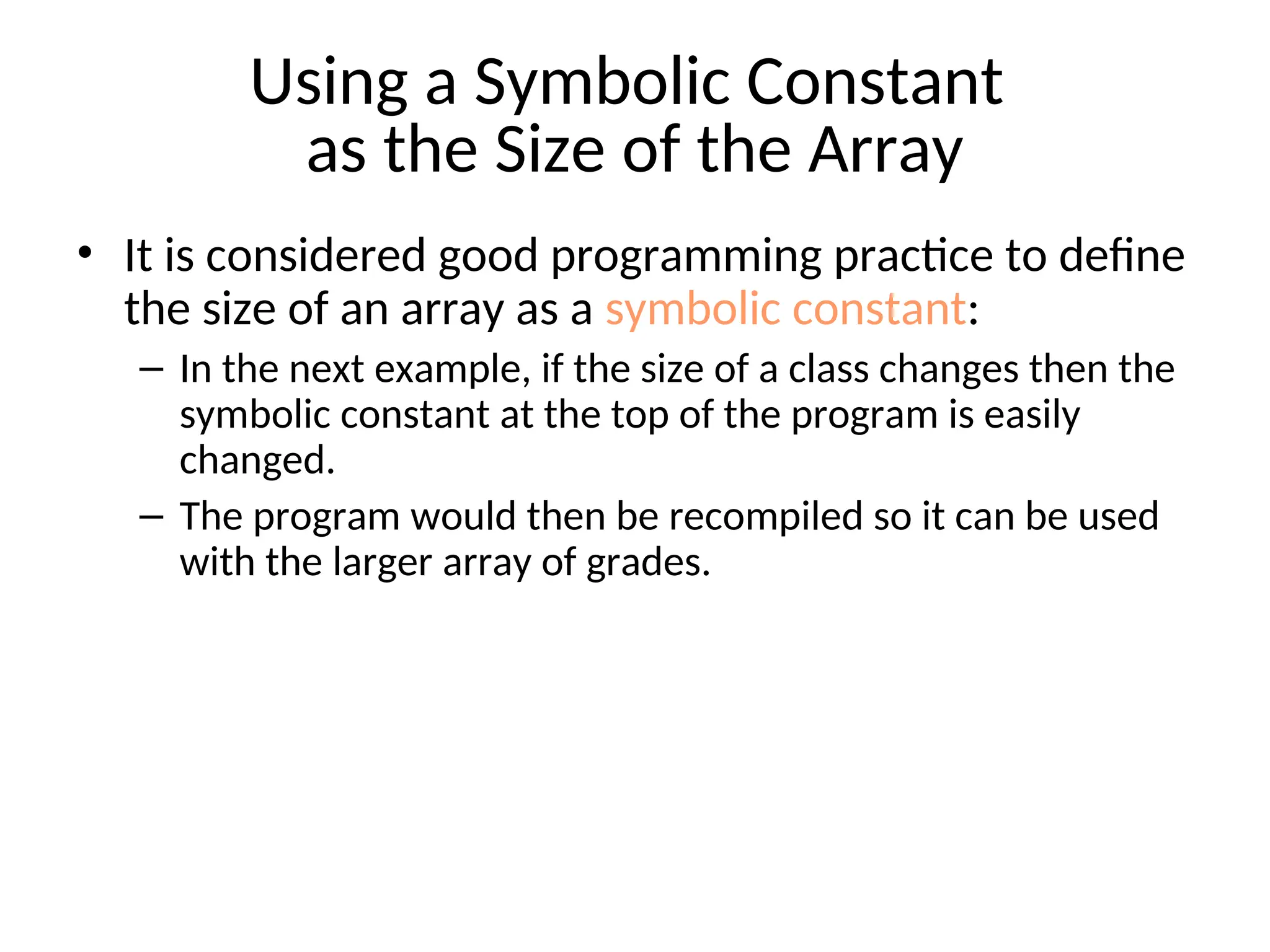 Using a Symbolic Constant as the Size of the Array

• It is considered good programming practice to define the size of an array as a symbolic constant:

– In the next example, if the size of a class changes then the symbolic constant at the top of the program is easily changed.

– The program would then be recompiled so it can be used with the larger array of grades.